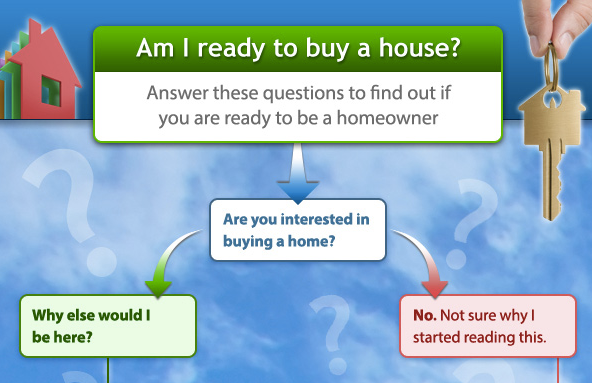 Am I ready to buy a house?

Answer these questions to find out if you are ready to be a homeowner

Are you interested in buying a home?

Why else would I be here?

No. Not sure why I started reading this.